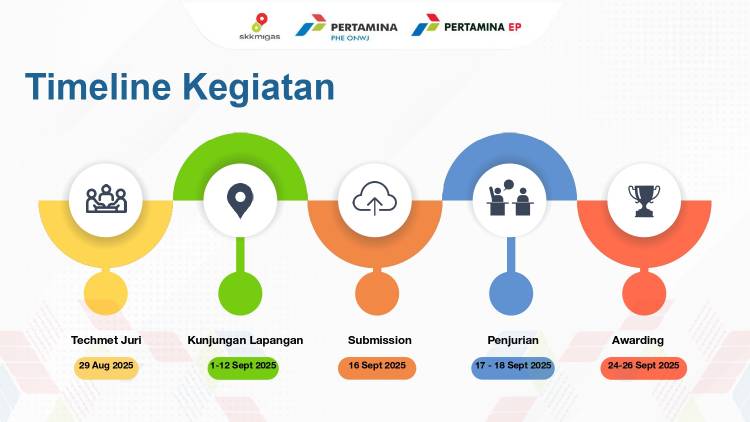 skkmigas PERTAMINA PHE ONWJ PERTAMINA EP

Timeline Kegiatan

Techmet Juri
29 Aug 2025

Kunjungan Lapangan
1-12 Sept 2025

Submission
16 Sept 2025

Penjurian
17 - 18 Sept 2025

Awarding
24-26 Sept 2025